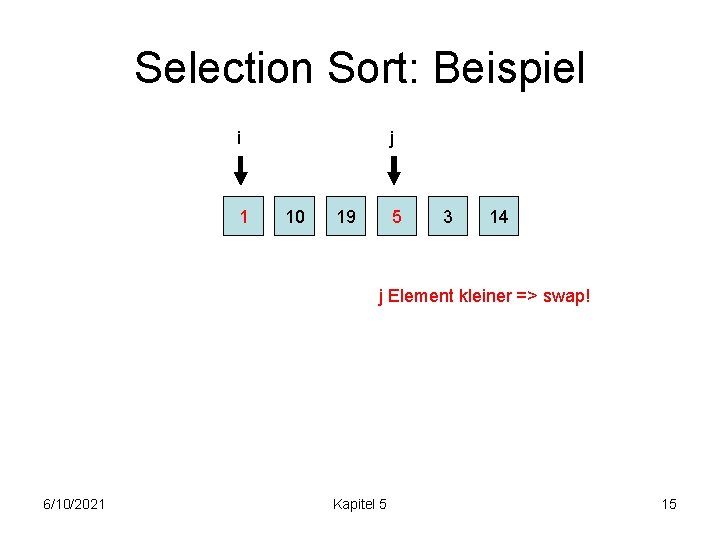 Selection Sort: Beispiel

i

j

1 10 19 5 3 14

j Element kleiner => swap!

6/10/2021

Kapitel 5

15